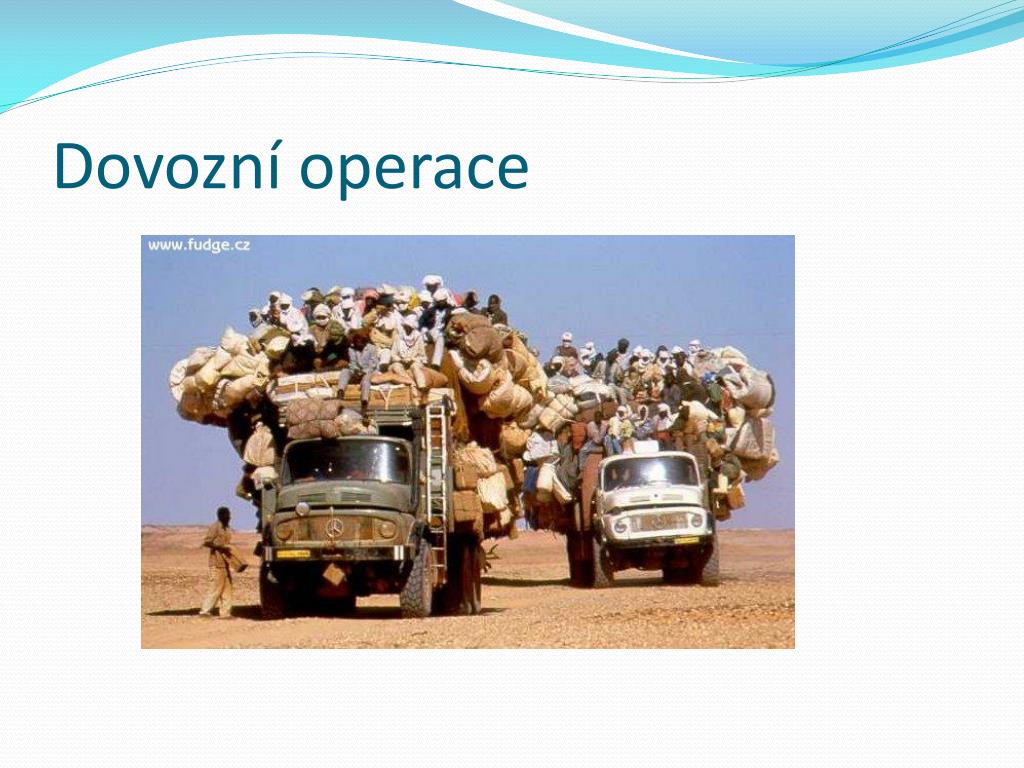 Dovozní operace

www.fudge.cz